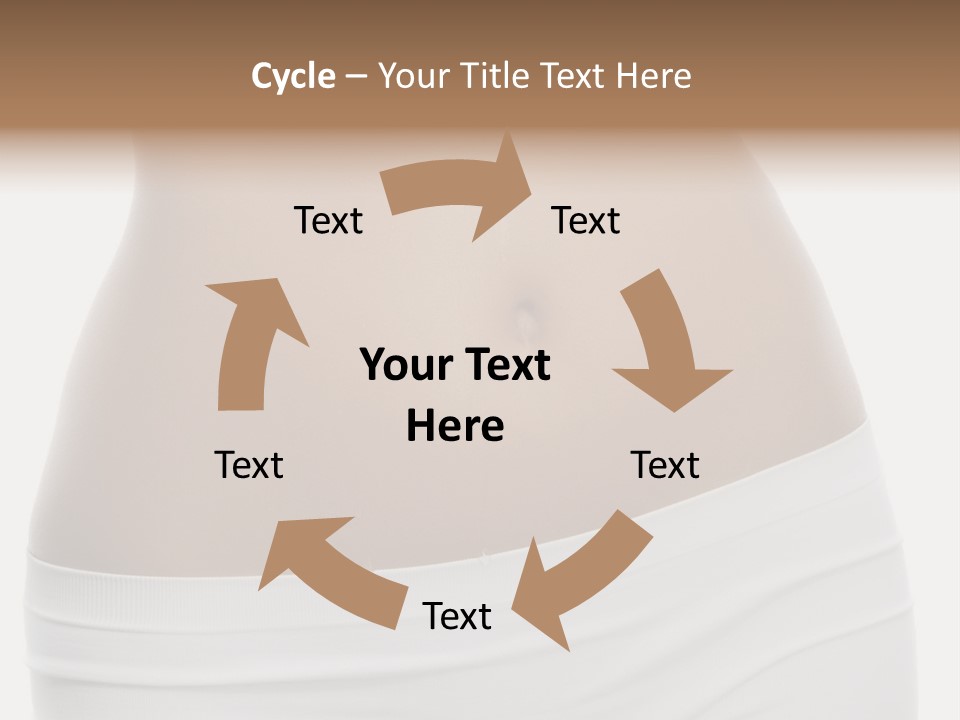 Cycle – Your Title Text Here

Text

Text

Your Text Here

Text

Text

Text